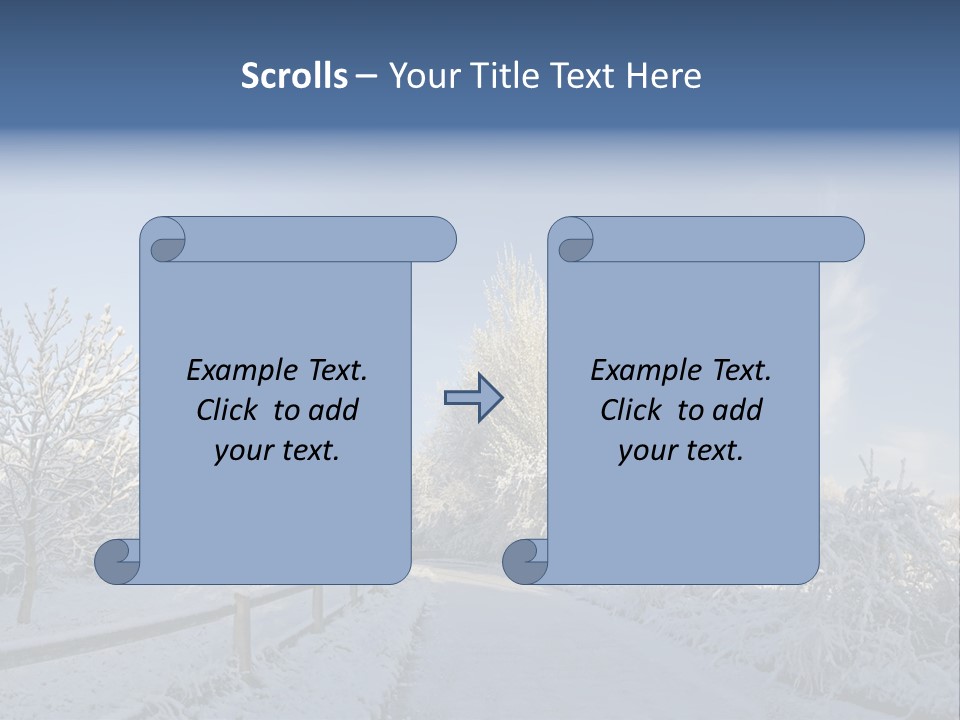 Scrolls – Your Title Text Here

Example Text. Click to add your text.

Example Text. Click to add your text.